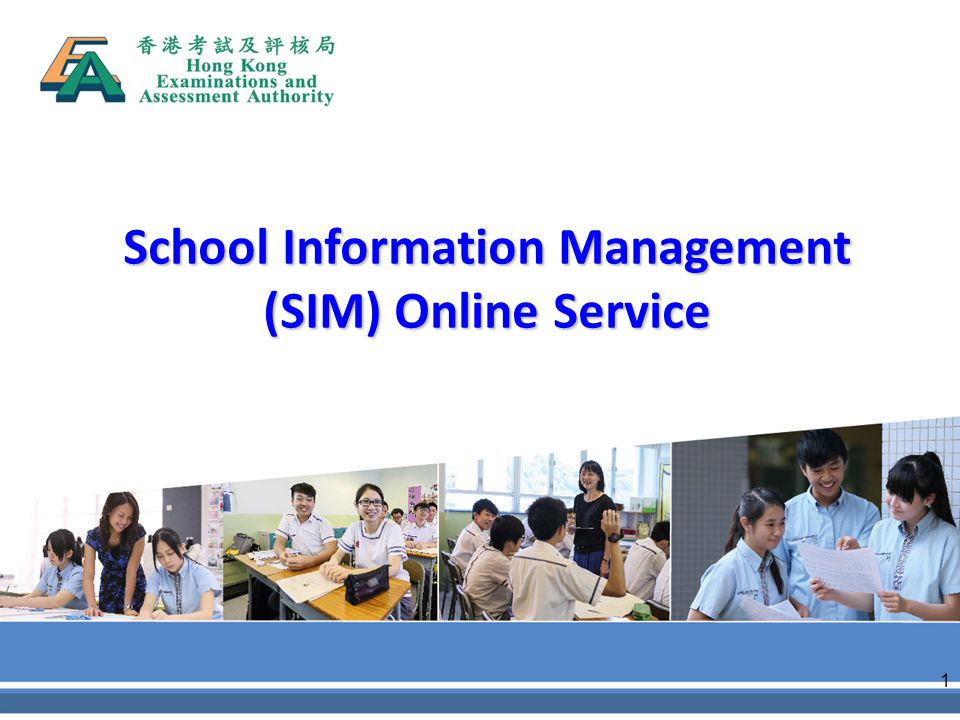 香港考試及評核局
Hong Kong
Examinations and
Assessment Authority

School Information Management (SIM) Online Service

1